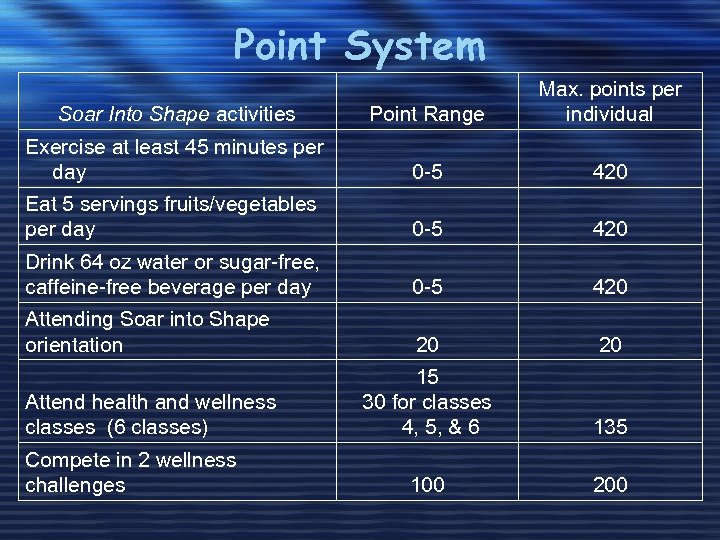 Point System

| Soar Into Shape activities | Point Range | Max. points per individual |
|---|---|---|
| Exercise at least 45 minutes per day | 0-5 | 420 |
| Eat 5 servings fruits/vegetables per day | 0-5 | 420 |
| Drink 64 oz water or sugar-free, caffeine-free beverage per day | 0-5 | 420 |
| Attending Soar into Shape orientation | 20 | 20 |
| Attend health and wellness classes (6 classes) | 15 30 for classes 4, 5, & 6 | 135 |
| Compete in 2 wellness challenges | 100 | 200 |